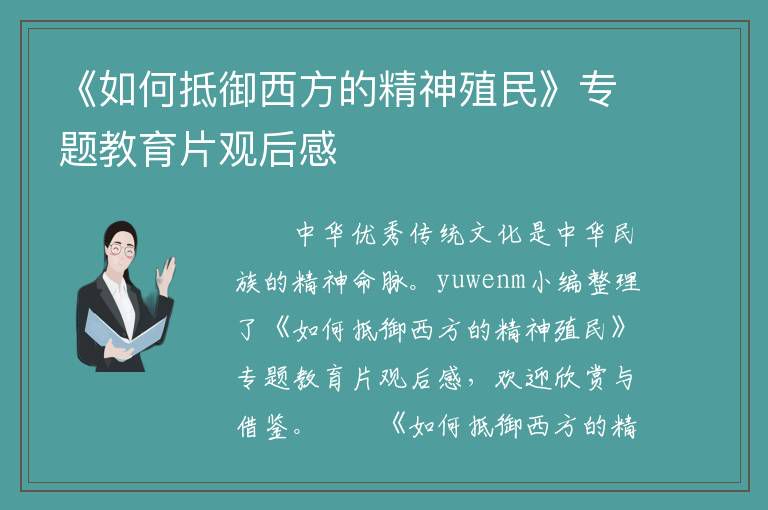 《如何抵御西方的精神殖民》专题教育片观后感

中华优秀传统文化是中华民族的精神命脉。yuwenm小编整理了《如何抵御西方的精神殖民》专题教育片观后感，欢迎欣赏与借鉴。　　《如何抵御西方的精